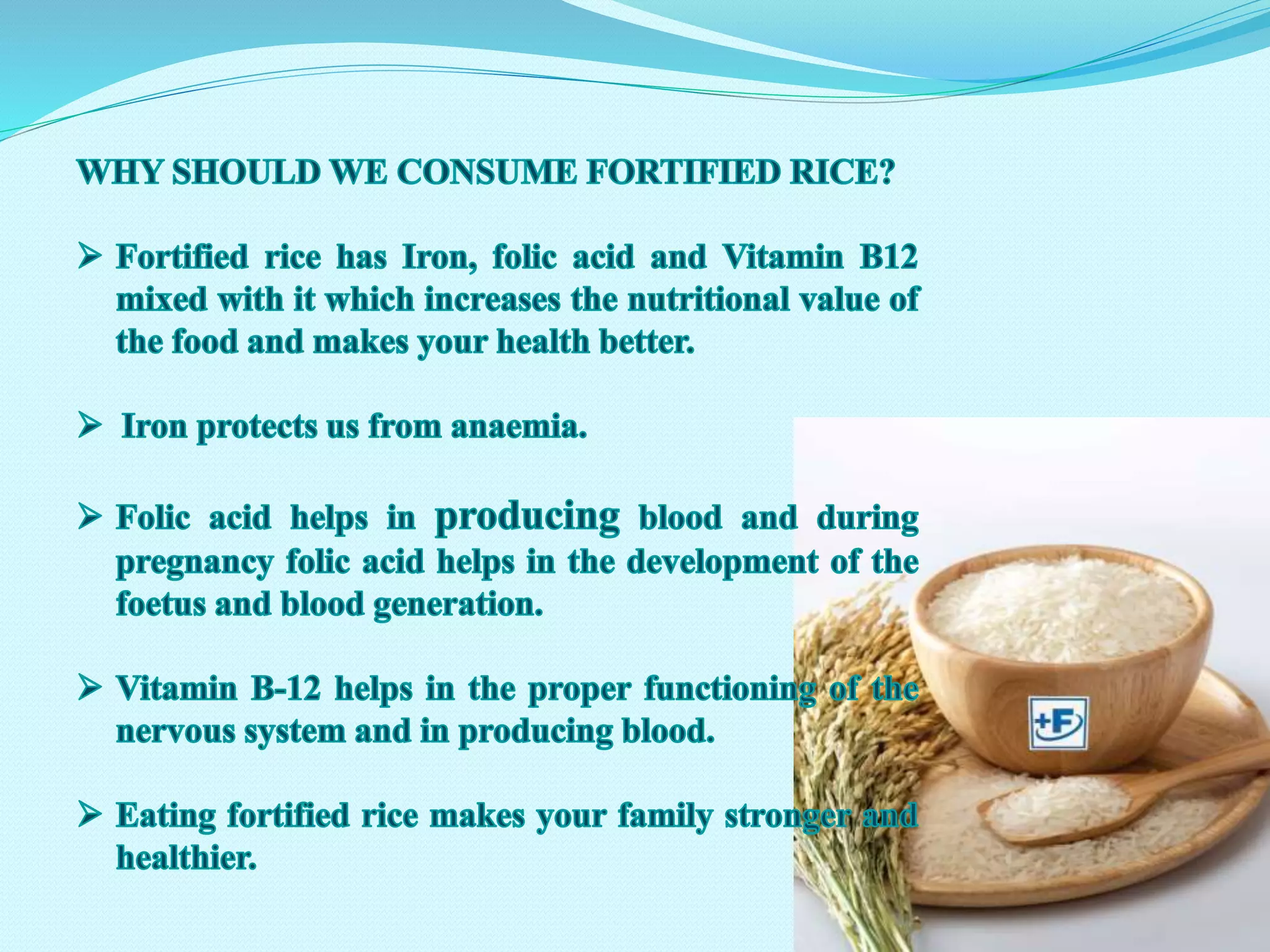 WHY SHOULD WE CONSUME FORTIFIED RICE?

➢ Fortified rice has Iron, folic acid and Vitamin B12 mixed with it which increases the nutritional value of the food and makes your health better.

➢ Iron protects us from anaemia.

➢ Folic acid helps in producing blood and during pregnancy folic acid helps in the development of the foetus and blood generation.

➢ Vitamin B-12 helps in the proper functioning of the nervous system and in producing blood.

➢ Eating fortified rice makes your family stronger and healthier.

+F